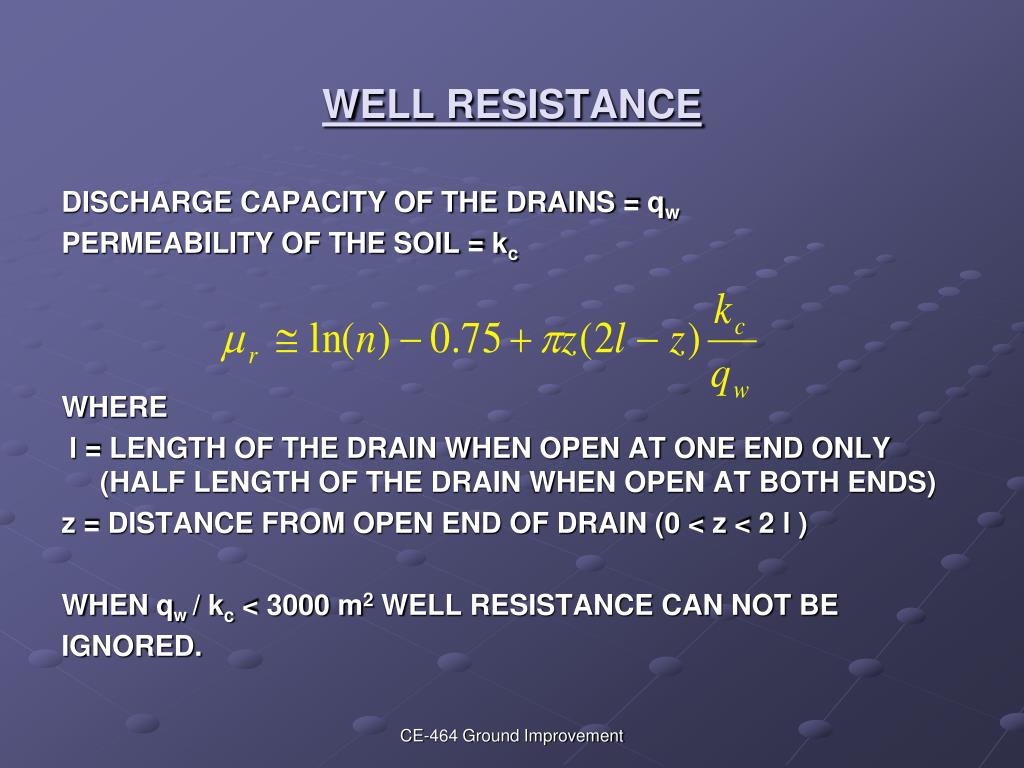 WELL RESISTANCE

DISCHARGE CAPACITY OF THE DRAINS = $q_w$
PERMEABILITY OF THE SOIL = $k_c$

$\mu_r \cong \ln(n) - 0.75 + \pi z(2l - z)\frac{k_c}{q_w}$

WHERE
l = LENGTH OF THE DRAIN WHEN OPEN AT ONE END ONLY (HALF LENGTH OF THE DRAIN WHEN OPEN AT BOTH ENDS)
z = DISTANCE FROM OPEN END OF DRAIN (0 < z < 2 l )

WHEN $q_w$ / $k_c$ < 3000 $m^2$ WELL RESISTANCE CAN NOT BE IGNORED.

CE-464 Ground Improvement